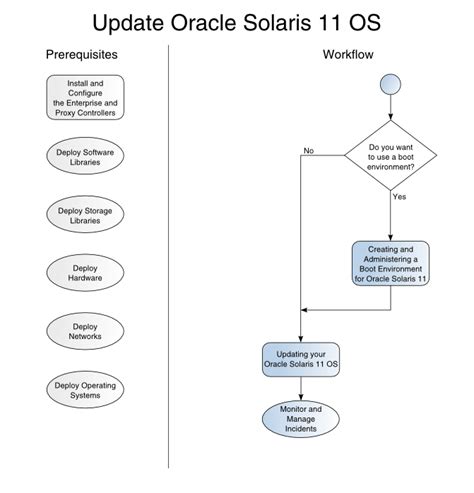 Update Oracle Solaris 11 OS

Prerequisites

Install and Configure the Enterprise and Proxy Controllers

Deploy Software Libraries

Deploy Storage Libraries

Deploy Hardware

Deploy Networks

Deploy Operating Systems

Workflow

Do you want to use a boot environment?

No

Yes

Creating and Administering a Boot Environment for Oracle Solaris 11

Updating your Oracle Solaris 11 OS

Monitor and Manage Incidents